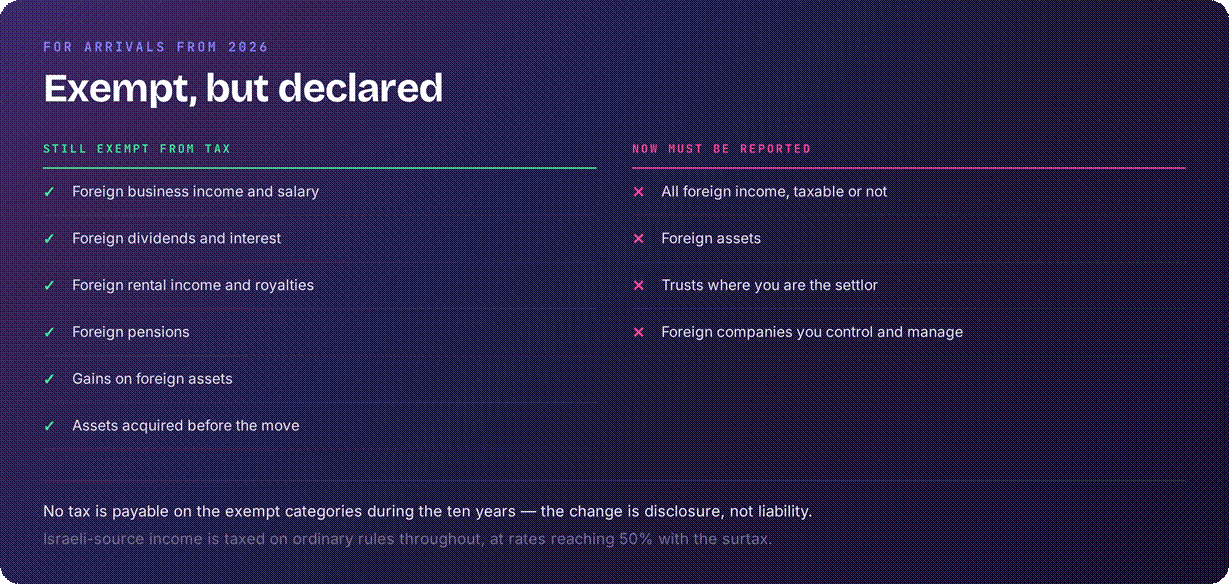 FOR ARRIVALS FROM 2026

Exempt, but declared

STILL EXEMPT FROM TAX

✓ Foreign business income and salary

✓ Foreign dividends and interest

✓ Foreign rental income and royalties

✓ Foreign pensions

✓ Gains on foreign assets

✓ Assets acquired before the move

NOW MUST BE REPORTED

× All foreign income, taxable or not

× Foreign assets

× Trusts where you are the settlor

× Foreign companies you control and manage

No tax is payable on the exempt categories during the ten years — the change is disclosure, not liability.

Israeli-source income is taxed on ordinary rules throughout, at rates reaching 50% with the surtax.